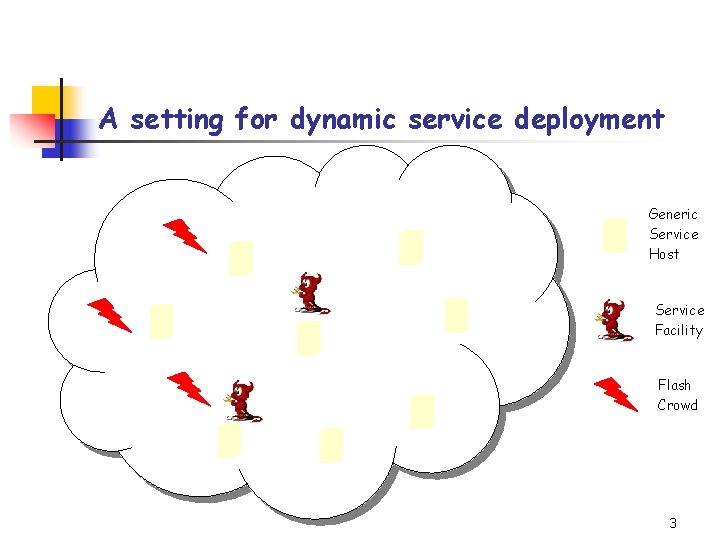 A setting for dynamic service deployment

Generic Service Host

Service Facility

Flash Crowd

3